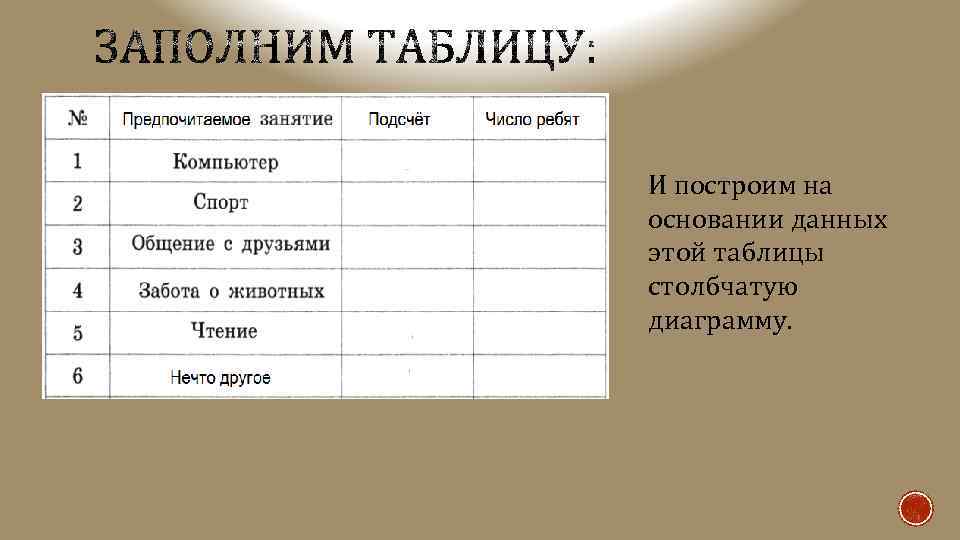 ЗАПОЛНИМ ТАБЛИЦУ:

| № | Предпочитаемое занятие | Подсчёт | Число ребят |
|---|---|---|---|
| 1 | Компьютер | | |
| 2 | Спорт | | |
| 3 | Общение с друзьями | | |
| 4 | Забота о животных | | |
| 5 | Чтение | | |
| 6 | Нечто другое | | |

И построим на основании данных этой таблицы столбчатую диаграмму.